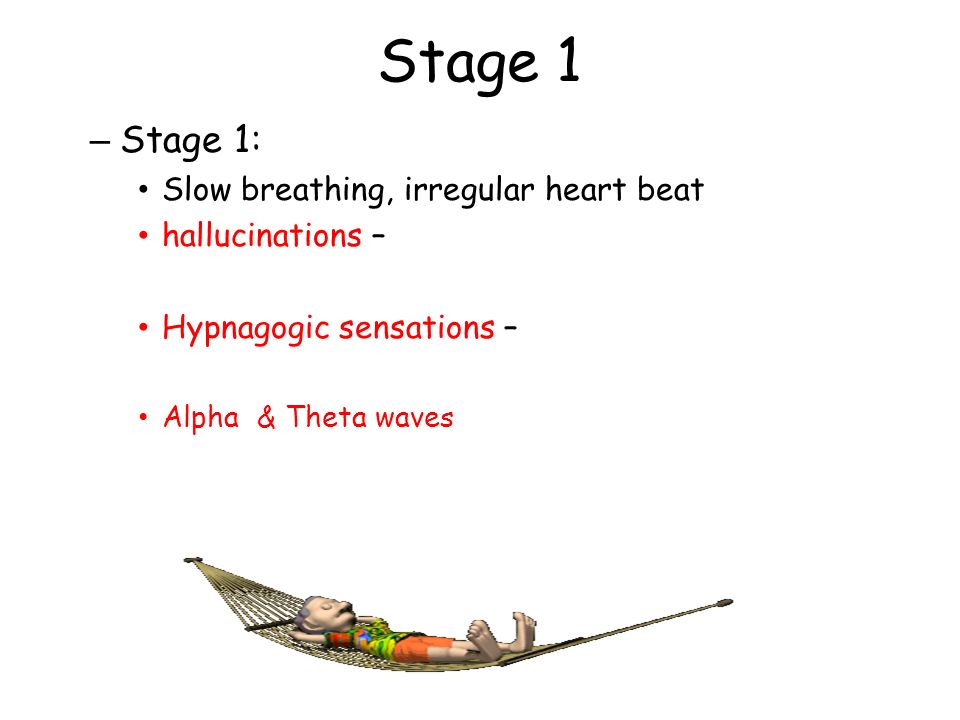 Stage 1

– Stage 1:

• Slow breathing, irregular heart beat

• hallucinations –

• Hypnagogic sensations –

• Alpha & Theta waves